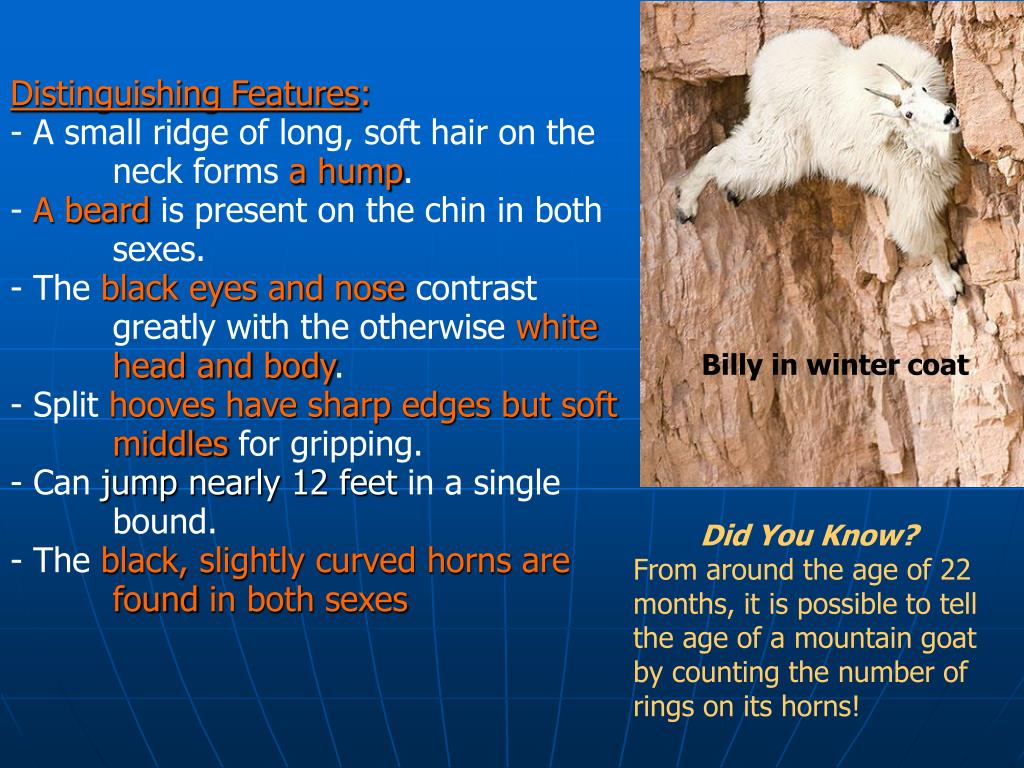 Distinguishing Features:
- A small ridge of long, soft hair on the neck forms a hump.
- A beard is present on the chin in both sexes.
- The black eyes and nose contrast greatly with the otherwise white head and body.
- Split hooves have sharp edges but soft middles for gripping.
- Can jump nearly 12 feet in a single bound.
- The black, slightly curved horns are found in both sexes

Billy in winter coat

Did You Know?
From around the age of 22 months, it is possible to tell the age of a mountain goat by counting the number of rings on its horns!